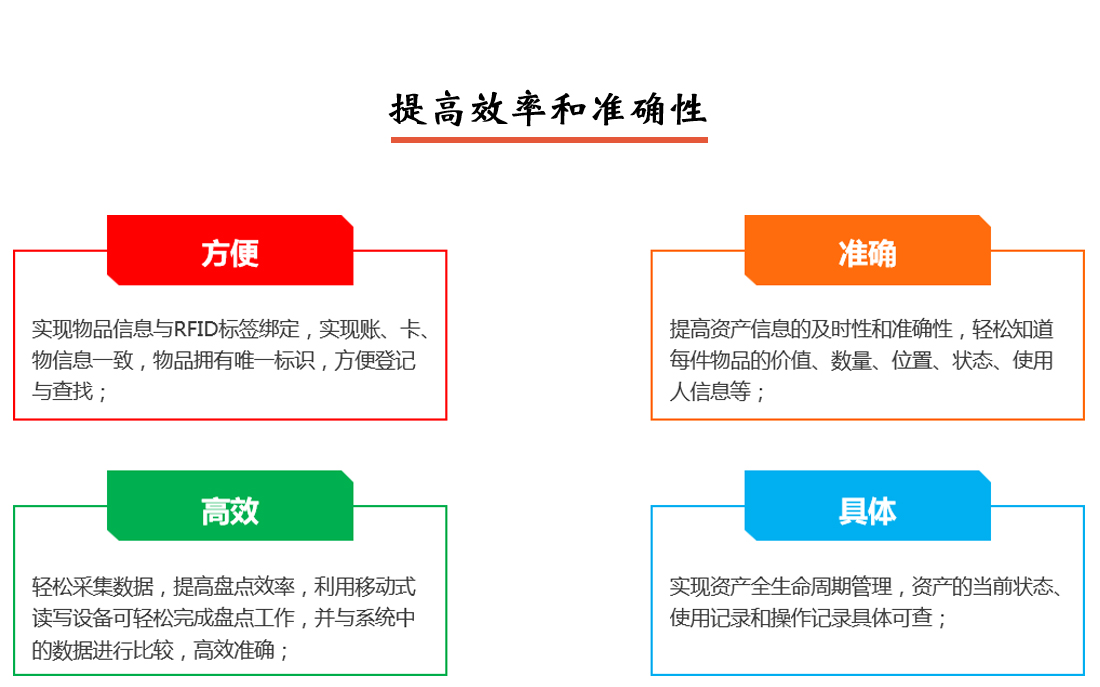 提高效率和准确性

方便

实现物品信息与RFID标签绑定，实现账、卡、物信息一致，物品拥有唯一标识，方便登记与查找；

准确

提高资产信息的及时性和准确性，轻松知道每件物品的价值、数量、位置、状态、使用人信息等；

高效

轻松采集数据，提高盘点效率，利用移动式读写设备可轻松完成盘点工作，并与系统中的数据进行比较，高效准确；

具体

实现资产全生命周期管理，资产的当前状态、使用记录和操作记录具体可查；